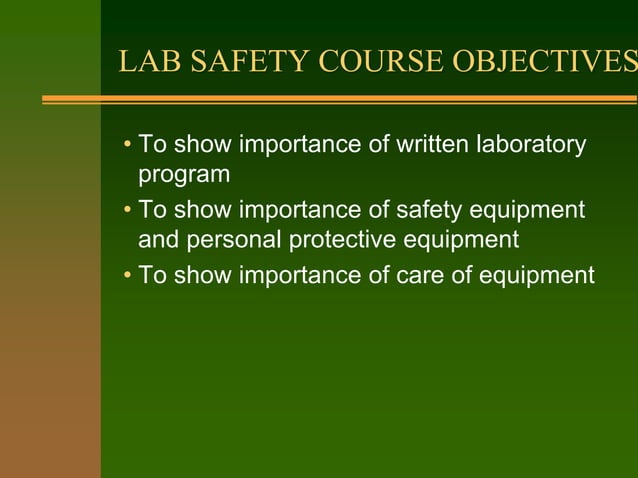 LAB SAFETY COURSE OBJECTIVES

• To show importance of written laboratory program
• To show importance of safety equipment and personal protective equipment
• To show importance of care of equipment